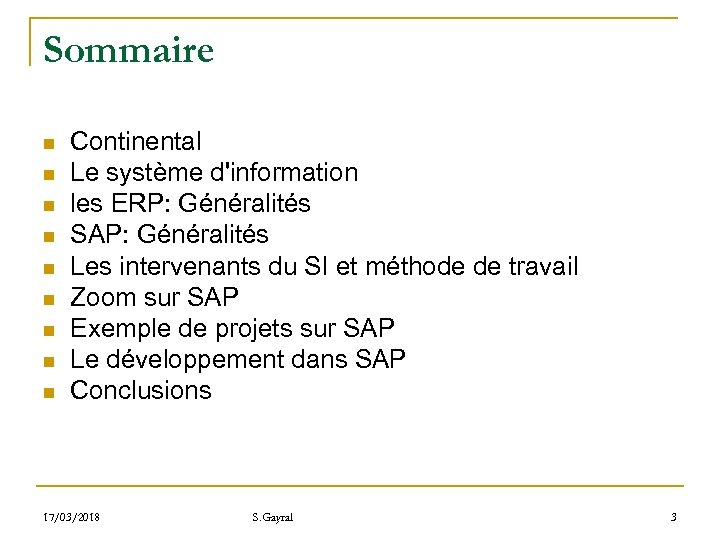 Sommaire

- Continental
- Le système d'information
- les ERP: Généralités
- SAP: Généralités
- Les intervenants du SI et méthode de travail
- Zoom sur SAP
- Exemple de projets sur SAP
- Le développement dans SAP
- Conclusions

17/03/2018 S.Gayral 3